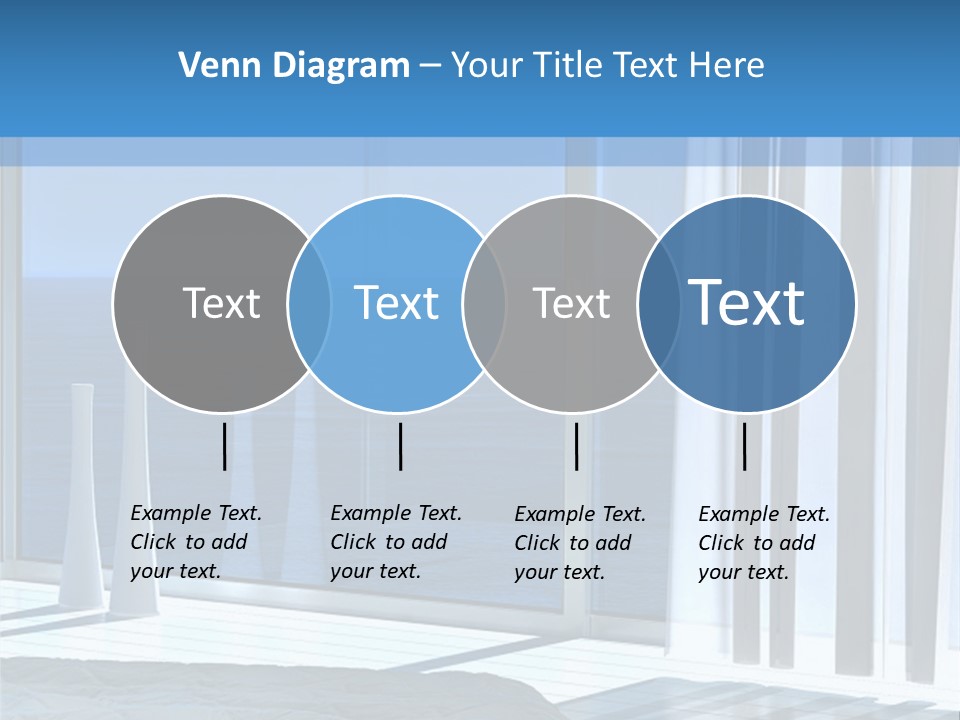 Venn Diagram – Your Title Text Here

Text

Text

Text

Text

Example Text. Click to add your text.

Example Text. Click to add your text.

Example Text. Click to add your text.

Example Text. Click to add your text.